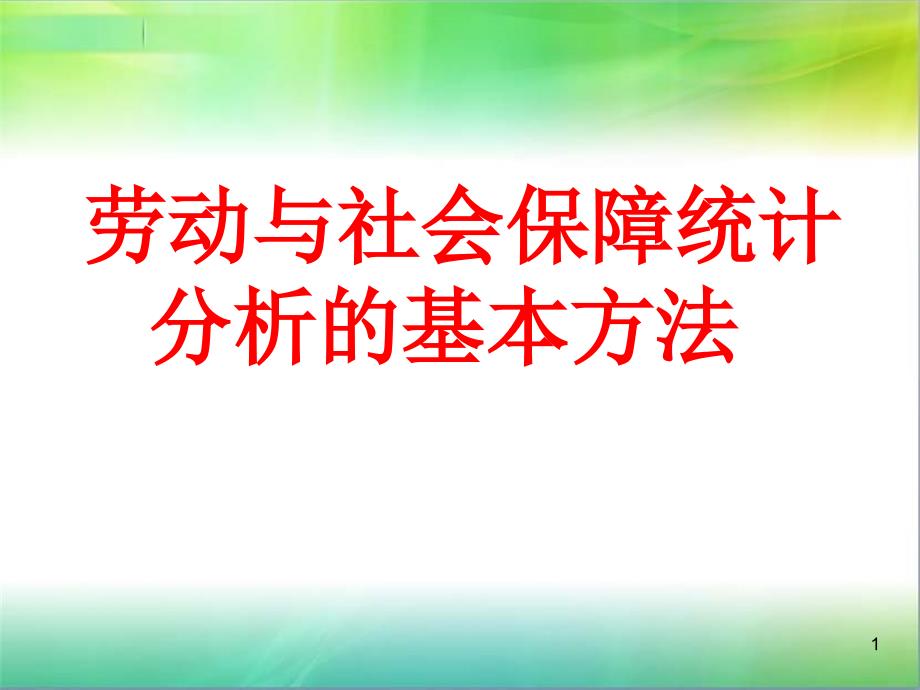 劳动与社会保障统计分析的基本方法

1